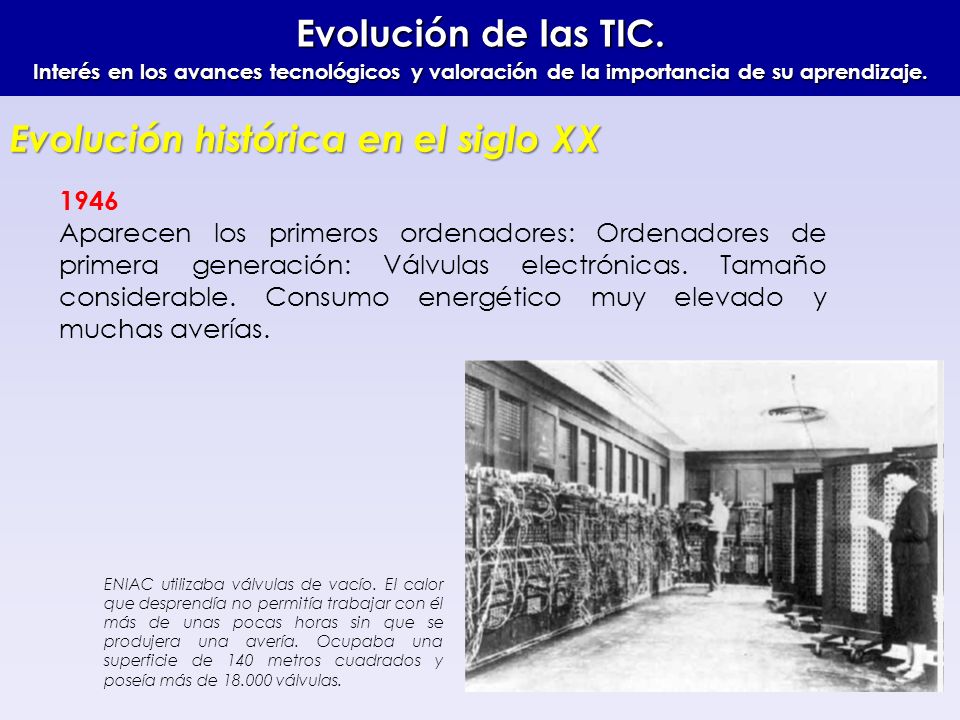 Evolución de las TIC.
Interés en los avances tecnológicos y valoración de la importancia de su aprendizaje.

Evolución histórica en el siglo XX

1946
Aparecen los primeros ordenadores: Ordenadores de primera generación: Válvulas electrónicas. Tamaño considerable. Consumo energético muy elevado y muchas averías.

ENIAC utilizaba válvulas de vacío. El calor que desprendía no permitía trabajar con él más de unas pocas horas sin que se produjera una avería. Ocupaba una superficie de 140 metros cuadrados y poseía más de 18.000 válvulas.